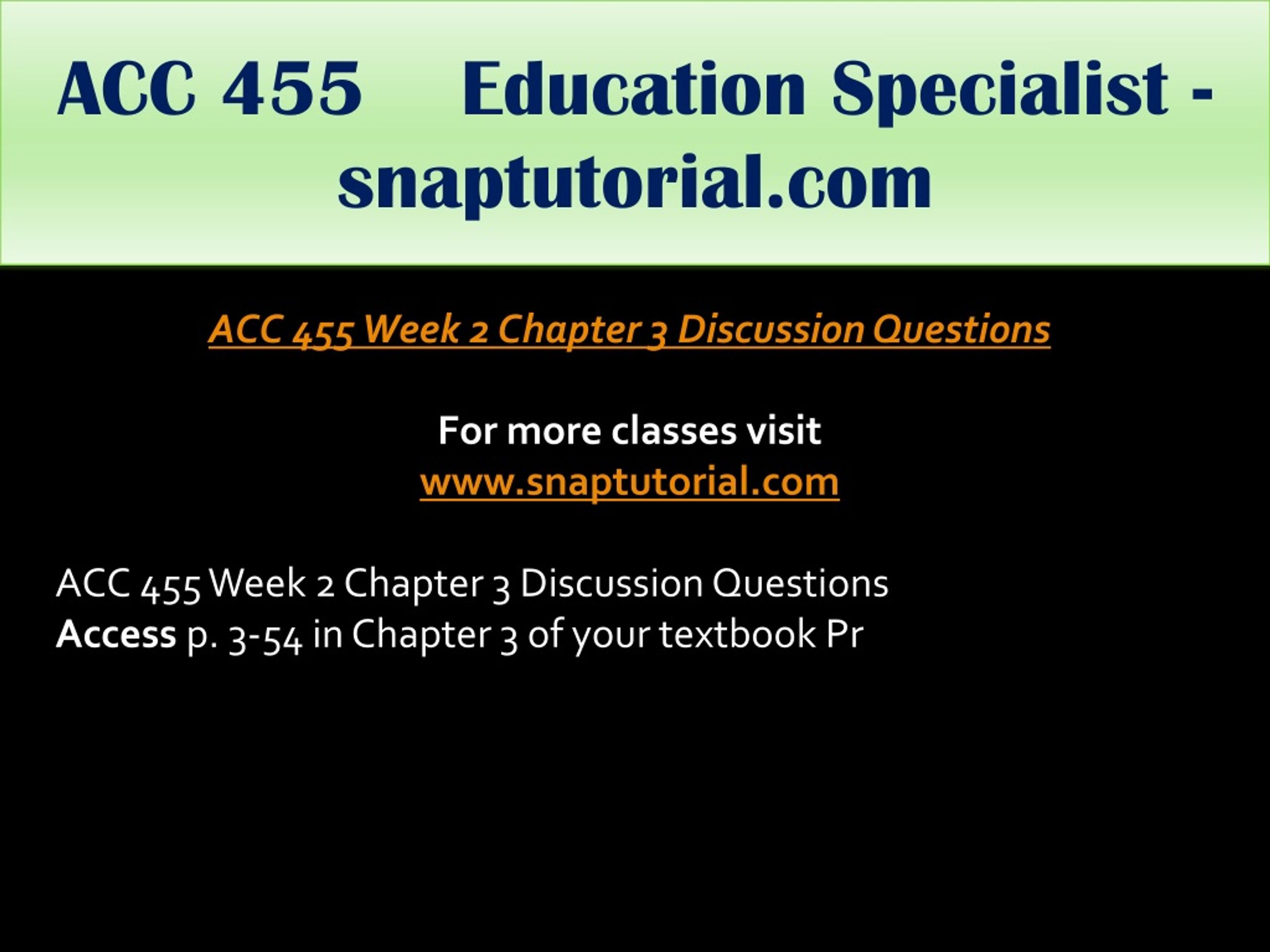 ACC 455 Education Specialist - snaptutorial.com

ACC 455 Week 2 Chapter 3 Discussion Questions

For more classes visit
www.snaptutorial.com

ACC 455 Week 2 Chapter 3 Discussion Questions
Access p. 3-54 in Chapter 3 of your textbook Pr